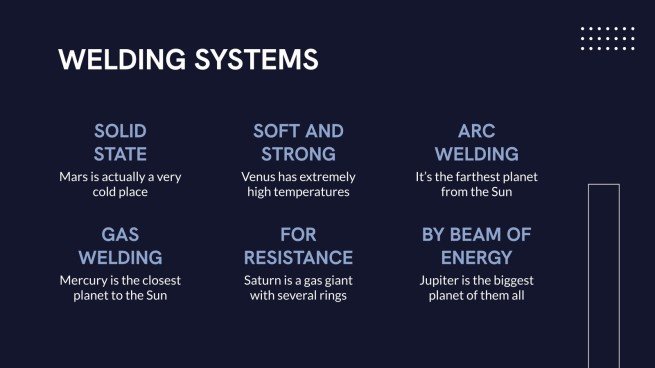 WELDING SYSTEMS

SOLID STATE
Mars is actually a very cold place

SOFT AND STRONG
Venus has extremely high temperatures

ARC WELDING
It's the farthest planet from the Sun

GAS WELDING
Mercury is the closest planet to the Sun

FOR RESISTANCE
Saturn is a gas giant with several rings

BY BEAM OF ENERGY
Jupiter is the biggest planet of them all